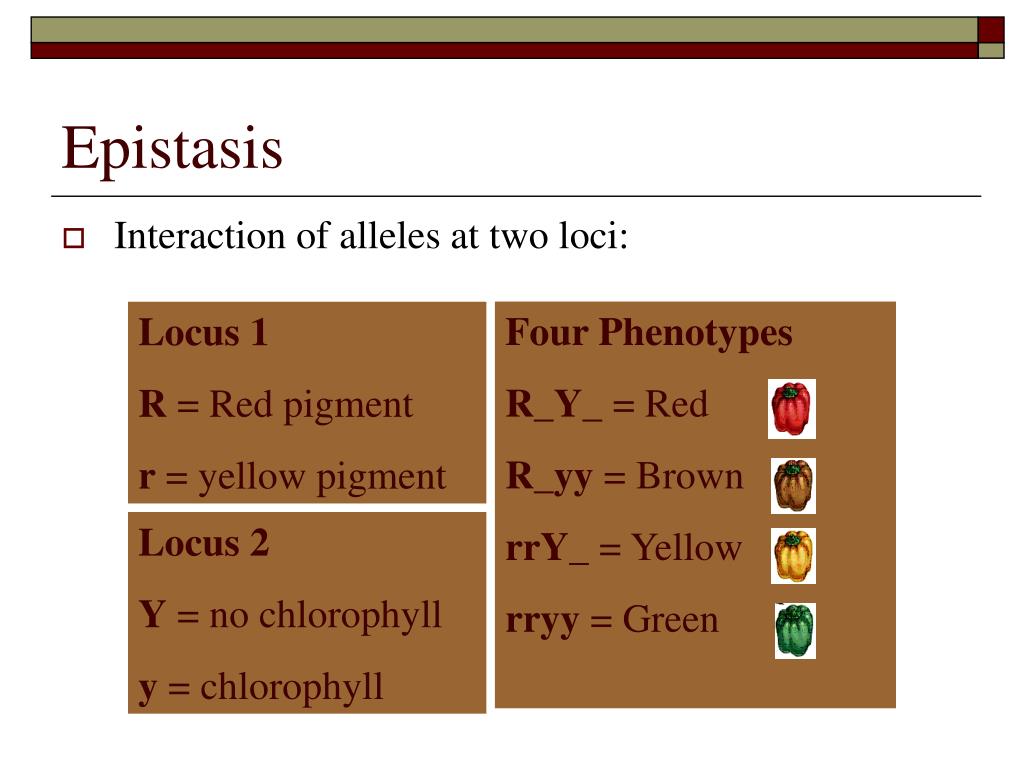 Epistasis

Interaction of alleles at two loci:

Locus 1

R = Red pigment

r = yellow pigment

Locus 2

Y = no chlorophyll

y = chlorophyll

Four Phenotypes

R_Y_ = Red

R_yy = Brown

rrY_ = Yellow

rryy = Green